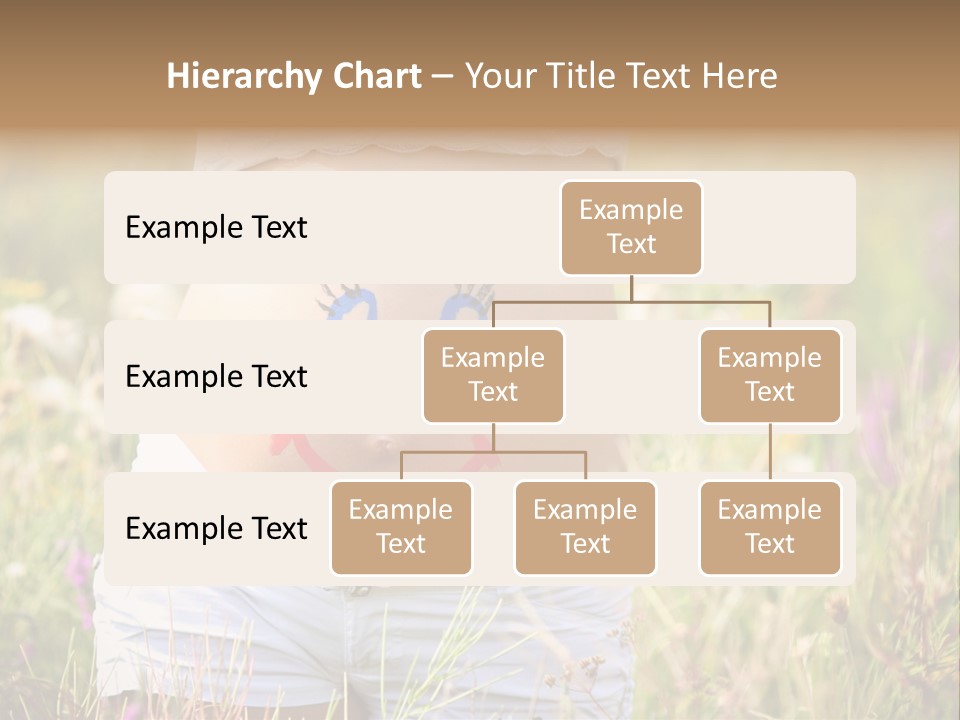 Hierarchy Chart – Your Title Text Here

Example Text

Example Text

Example Text

Example Text

Example Text

Example Text

Example Text

Example Text

Example Text